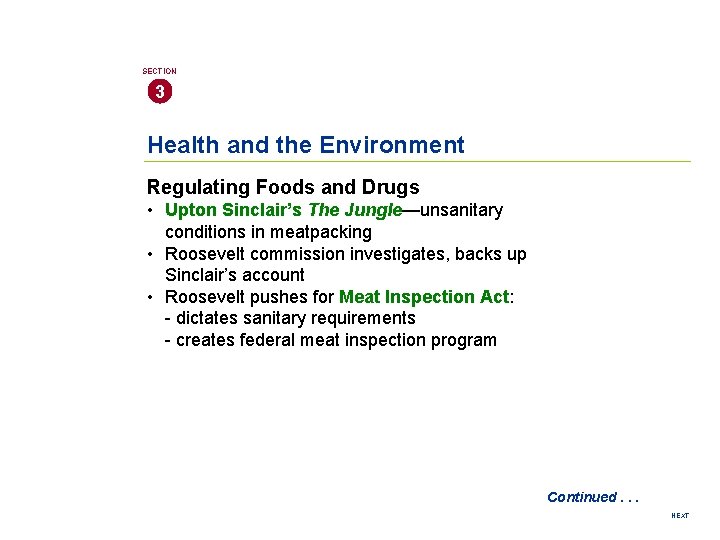 SECTION
3

Health and the Environment

Regulating Foods and Drugs
• Upton Sinclair's The Jungle—unsanitary conditions in meatpacking
• Roosevelt commission investigates, backs up Sinclair's account
• Roosevelt pushes for Meat Inspection Act:
- dictates sanitary requirements
- creates federal meat inspection program

Continued . . .

NEXT